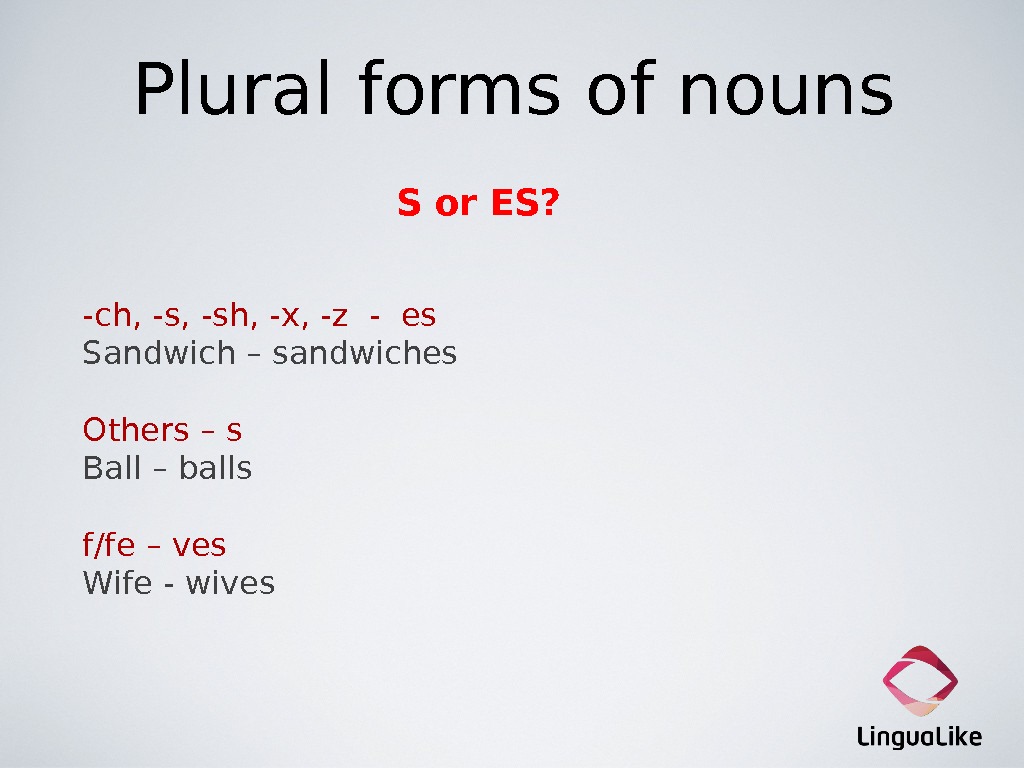 Plural forms of nouns

S or ES?

-ch, -s, -sh, -x, -z - es
Sandwich – sandwiches

Others – s
Ball – balls

f/fe – ves
Wife - wives

LinguaLike